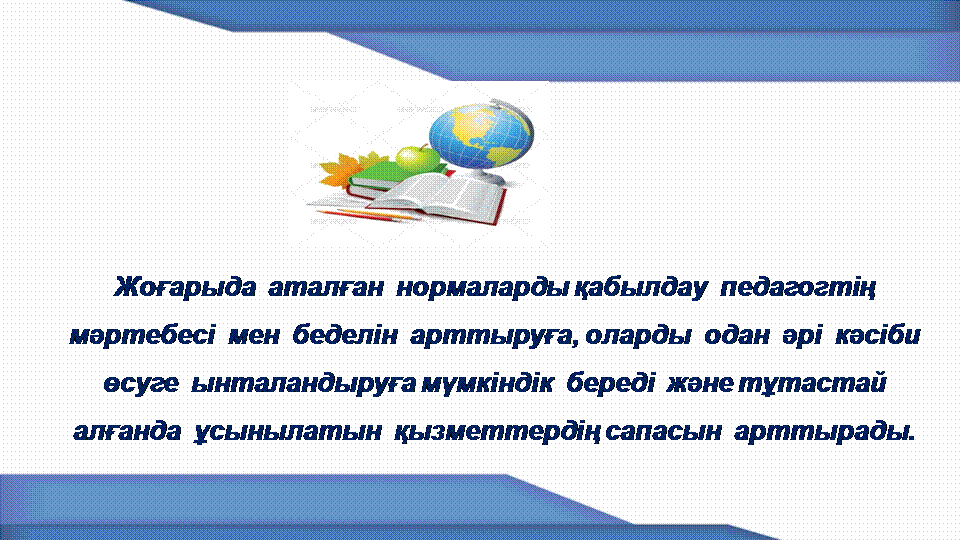 Жоғарыда аталған нормаларды қабылдау педагогтің мәртебесі мен беделін арттыруға, оларды одан әрі кәсіби өсуге ынталандыруға мүмкіндік береді және тұтастай алғанда ұсынылатын қызметтердің сапасын арттырады.